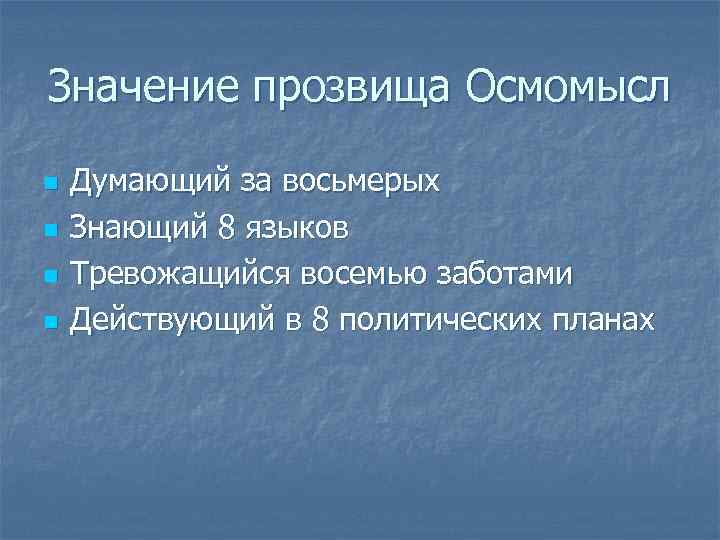 Значение прозвища Осмомысл

- Думающий за восьмерых
- Знающий 8 языков
- Тревожащийся восемью заботами
- Действующий в 8 политических планах